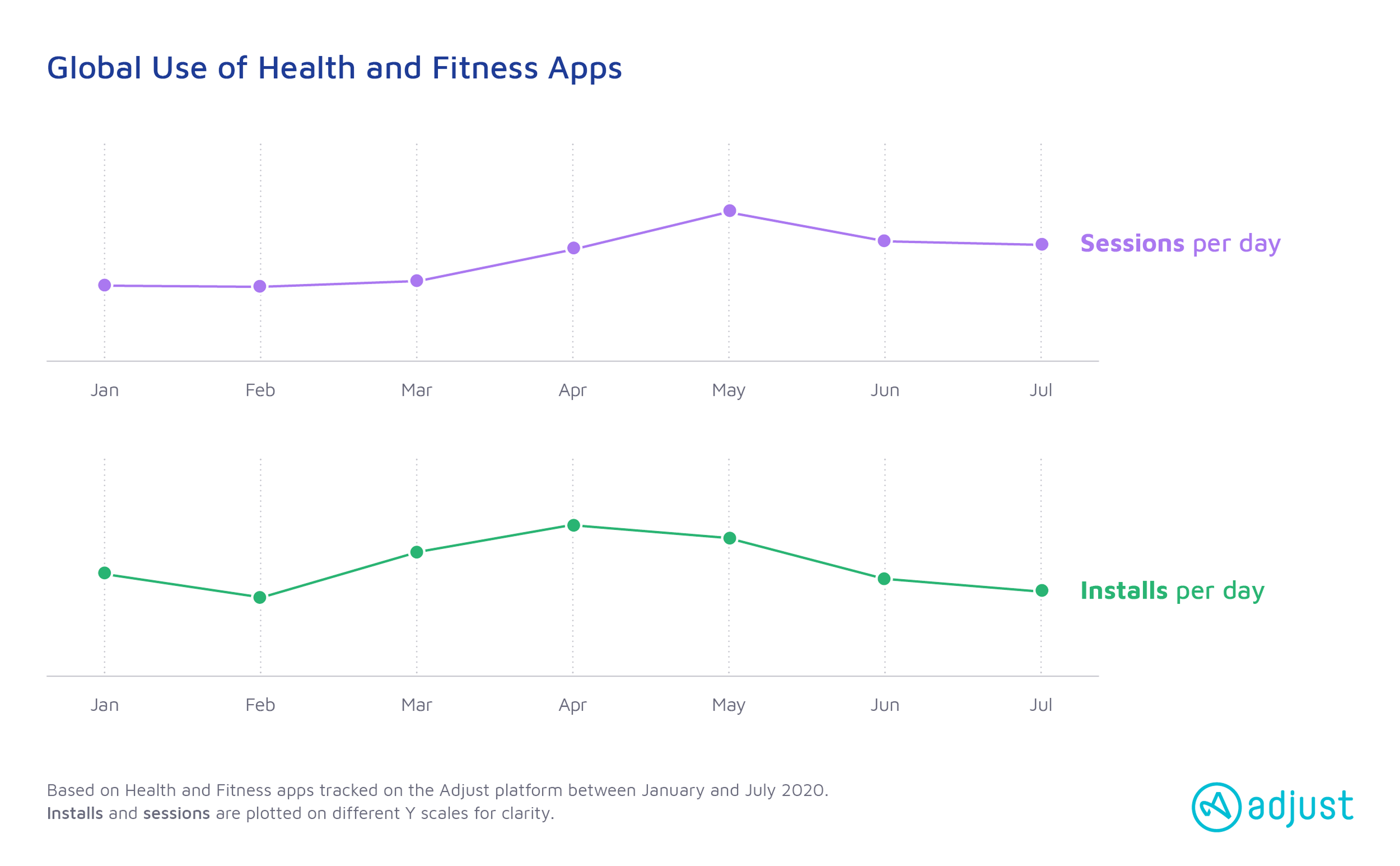 Global Use of Health and Fitness Apps

Sessions per day

Jan Feb Mar Apr May Jun Jul

Installs per day

Jan Feb Mar Apr May Jun Jul

Based on Health and Fitness apps tracked on the Adjust platform between January and July 2020.
Installs and sessions are plotted on different Y scales for clarity.

adjust